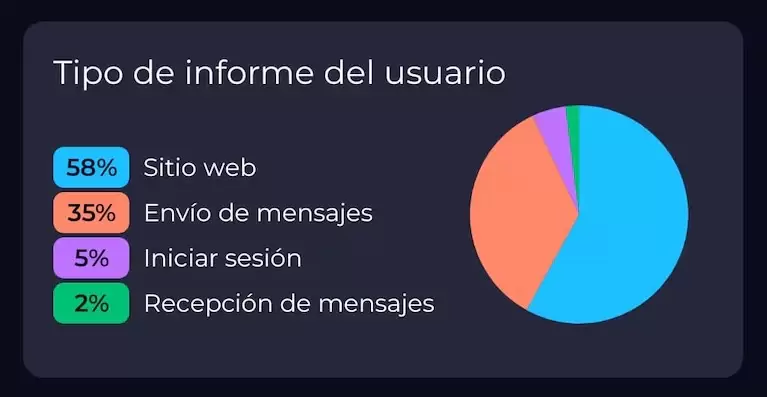 Tipo de informe del usuario

58% Sitio web
35% Envío de mensajes
5% Iniciar sesión
2% Recepción de mensajes